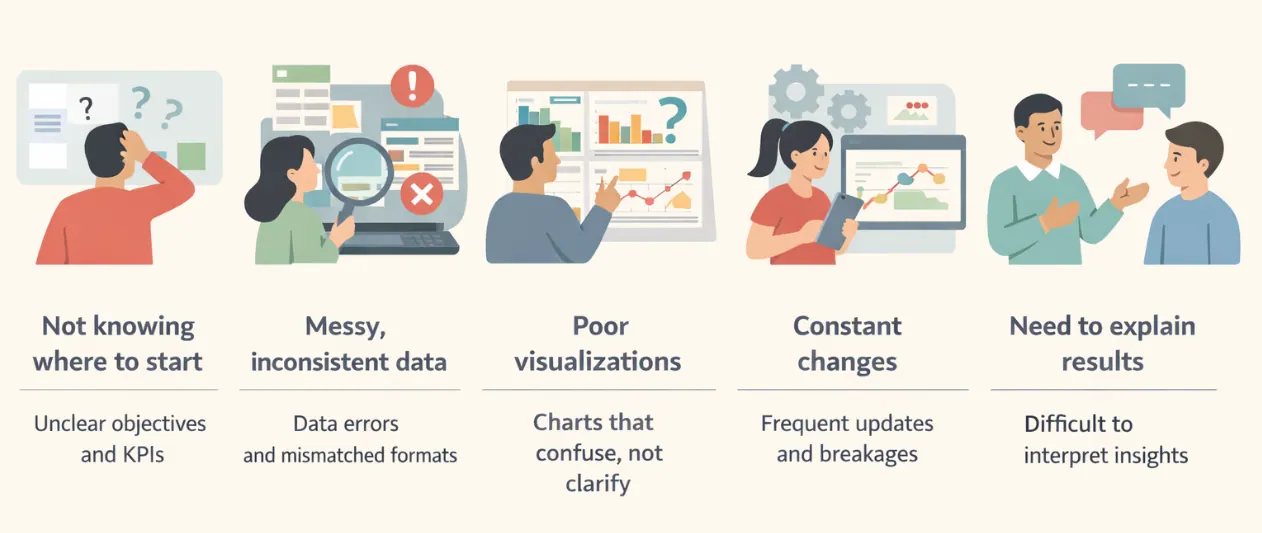 Not knowing where to start

Unclear objectives and KPIs

Messy, inconsistent data

Data errors and mismatched formats

Poor visualizations

Charts that confuse, not clarify

Constant changes

Frequent updates and breakages

Need to explain results

Difficult to interpret insights